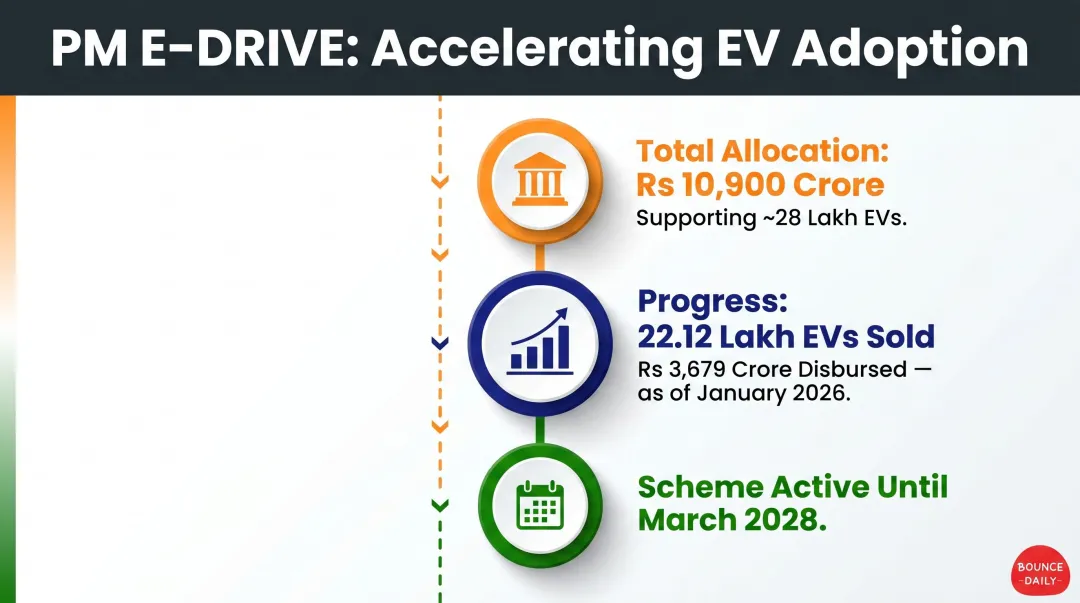 PM E-DRIVE: Accelerating EV Adoption

Total Allocation:
Rs 10,900 Crore
Supporting ~28 Lakh EVs.

Progress:
22.12 Lakh EVs Sold
Rs 3,679 Crore Disbursed — as of January 2026.

Scheme Active Until March 2028.

BOUNCE DAILY